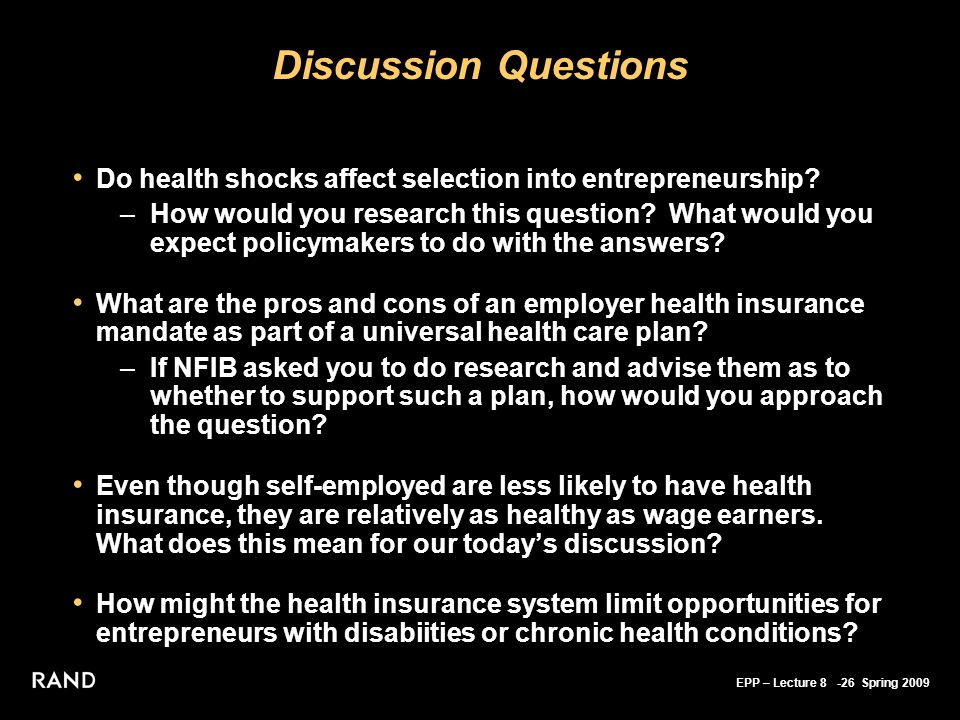 Discussion Questions

• Do health shocks affect selection into entrepreneurship?
– How would you research this question? What would you expect policymakers to do with the answers?

• What are the pros and cons of an employer health insurance mandate as part of a universal health care plan?
– If NFIB asked you to do research and advise them as to whether to support such a plan, how would you approach the question?

• Even though self-employed are less likely to have health insurance, they are relatively as healthy as wage earners. What does this mean for our today's discussion?

• How might the health insurance system limit opportunities for entrepreneurs with disabiities or chronic health conditions?

RAND

EPP – Lecture 8 -26 Spring 2009